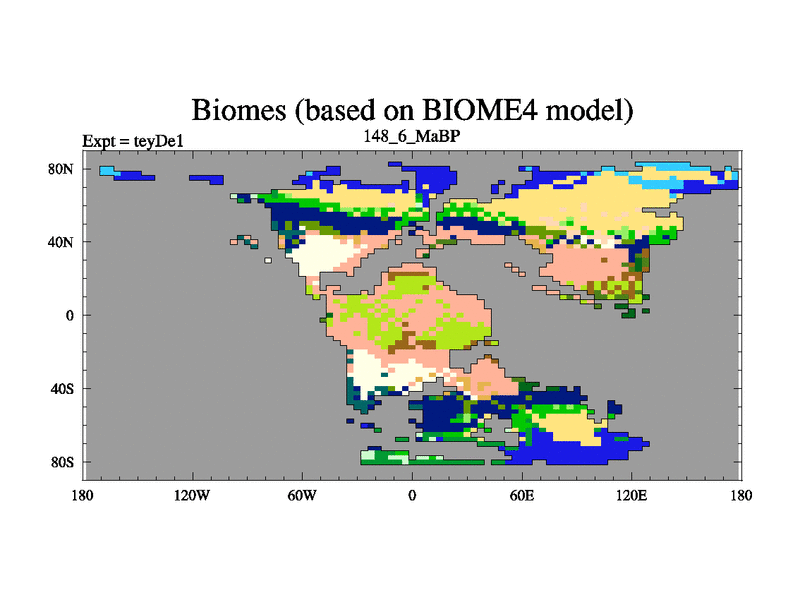 Biomes (based on BIOME4 model)

Expt = teyDe1

148_6_MaBP

80N
40N
0
40S
80S

180 120W 60W 0 60E 120E 180